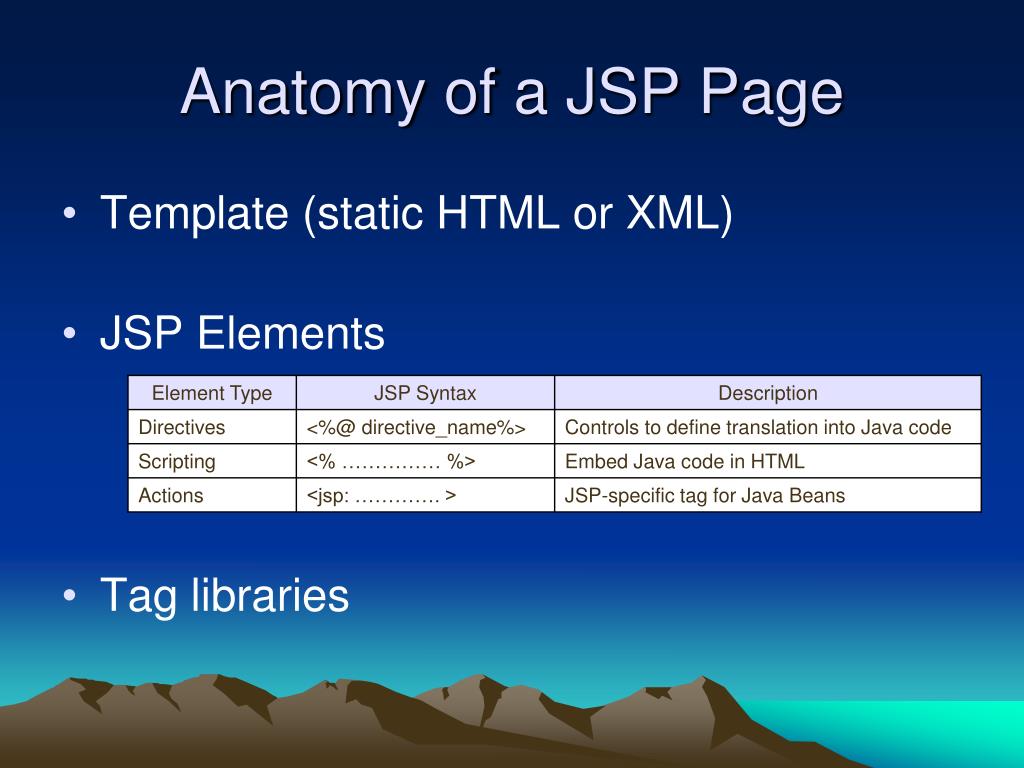 Anatomy of a JSP Page

• Template (static HTML or XML)

• JSP Elements

| Element Type | JSP Syntax | Description |
|---|---|---|
| Directives | <%@ directive_name%> | Controls to define translation into Java code |
| Scripting | <% …………… %> | Embed Java code in HTML |
| Actions | <jsp: …………. > | JSP-specific tag for Java Beans |

• Tag libraries